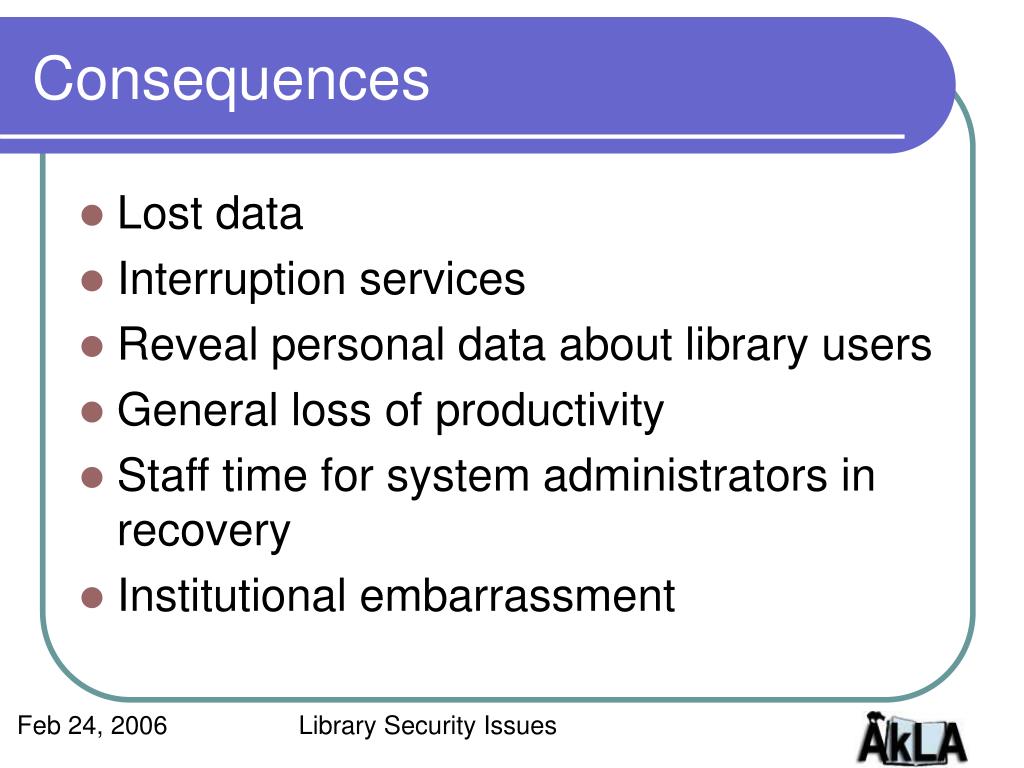 Consequences

- Lost data
- Interruption services
- Reveal personal data about library users
- General loss of productivity
- Staff time for system administrators in recovery
- Institutional embarrassment

Feb 24, 2006

Library Security Issues

AkLA